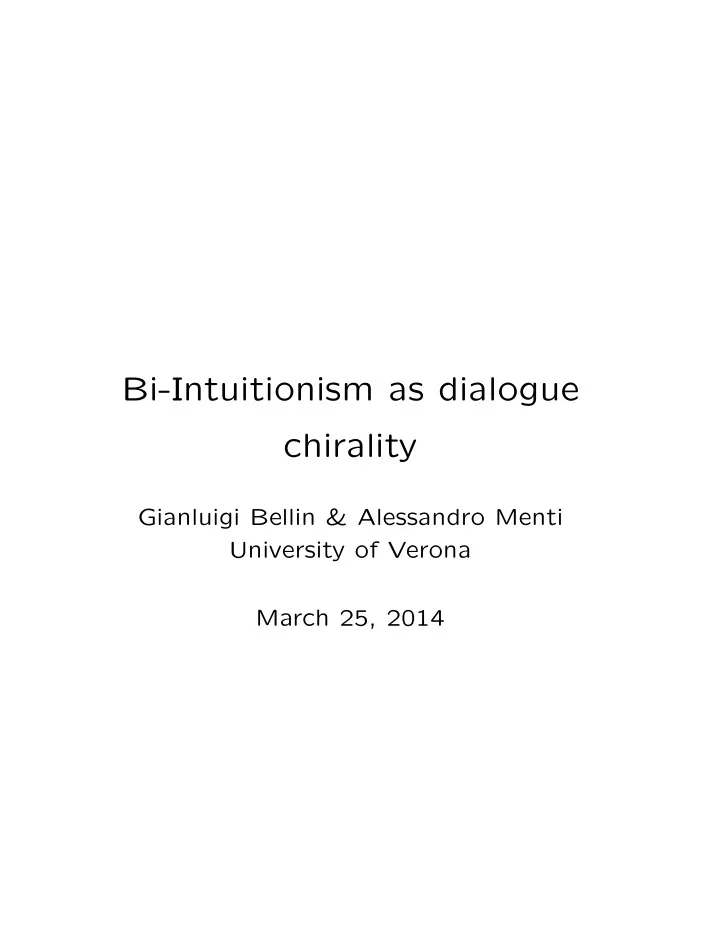 Bi-Intuitionism as dialogue chirality

Gianluigi Bellin & Alessandro Menti
University of Verona

March 25, 2014